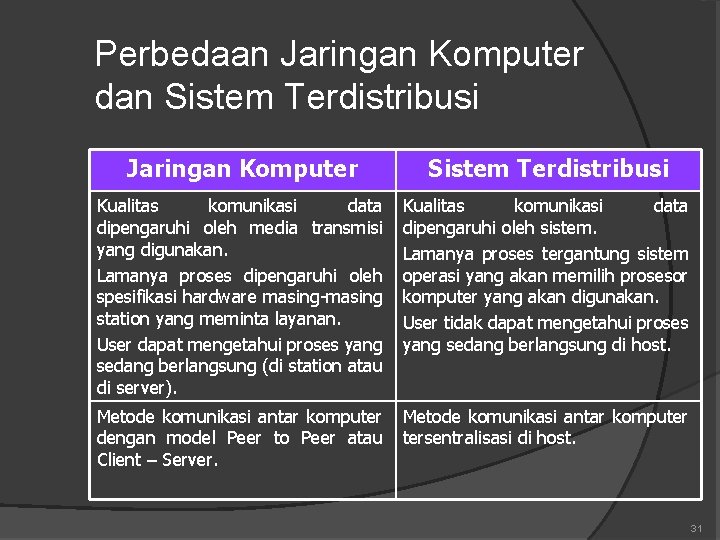 Perbedaan Jaringan Komputer dan Sistem Terdistribusi

| Jaringan Komputer | Sistem Terdistribusi |
|---|---|
| Kualitas komunikasi data dipengaruhi oleh media transmisi yang digunakan. Lamanya proses dipengaruhi oleh spesifikasi hardware masing-masing station yang meminta layanan. User dapat mengetahui proses yang sedang berlangsung (di station atau di server). | Kualitas komunikasi data dipengaruhi oleh sistem. Lamanya proses tergantung sistem operasi yang akan memilih prosesor komputer yang akan digunakan. User tidak dapat mengetahui proses yang sedang berlangsung di host. |
| Metode komunikasi antar komputer dengan model Peer to Peer atau Client – Server. | Metode komunikasi antar komputer tersentralisasi di host. |

31